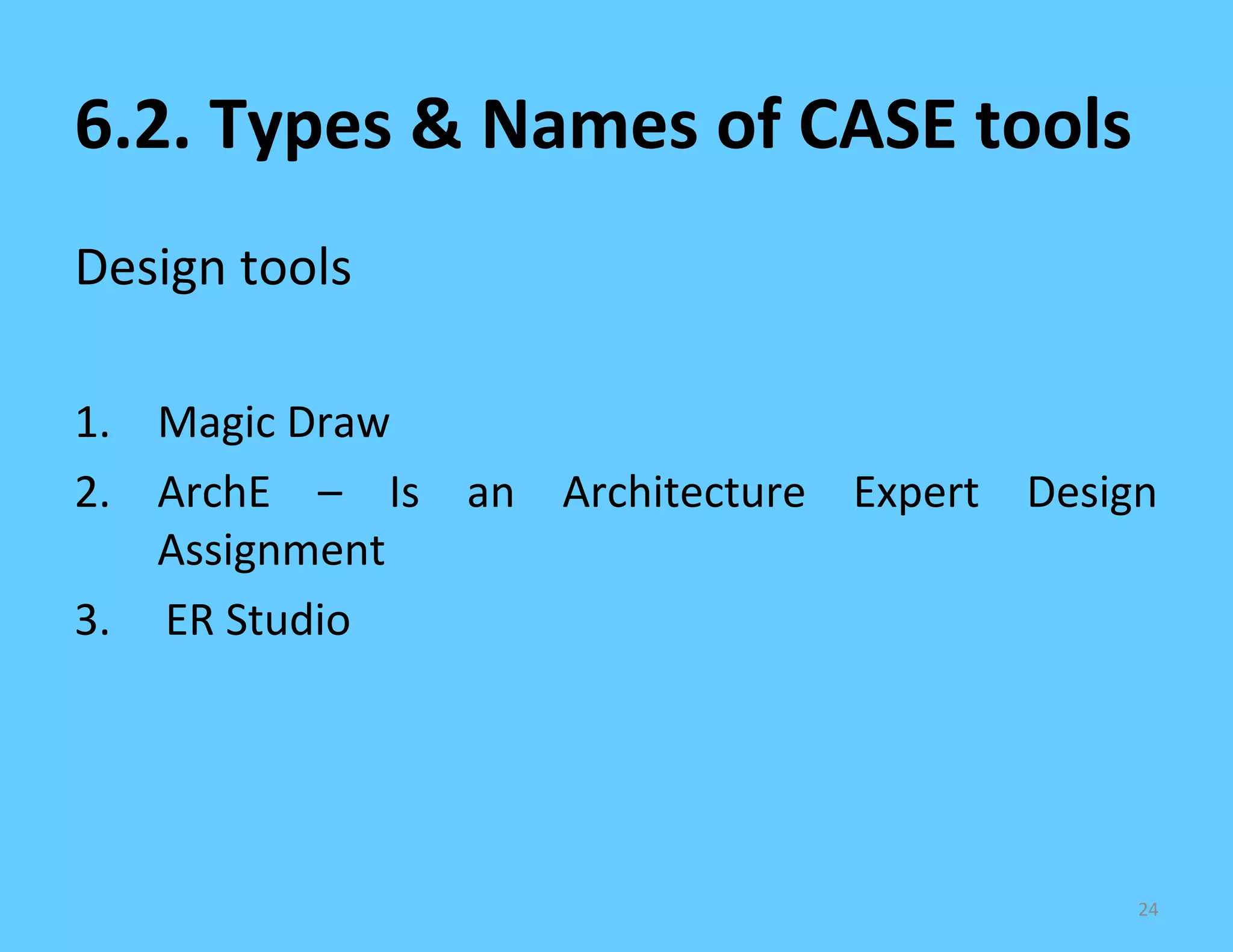 6.2. Types & Names of CASE tools

Design tools

1. Magic Draw
2. ArchE – Is an Architecture Expert Design Assignment
3. ER Studio

24